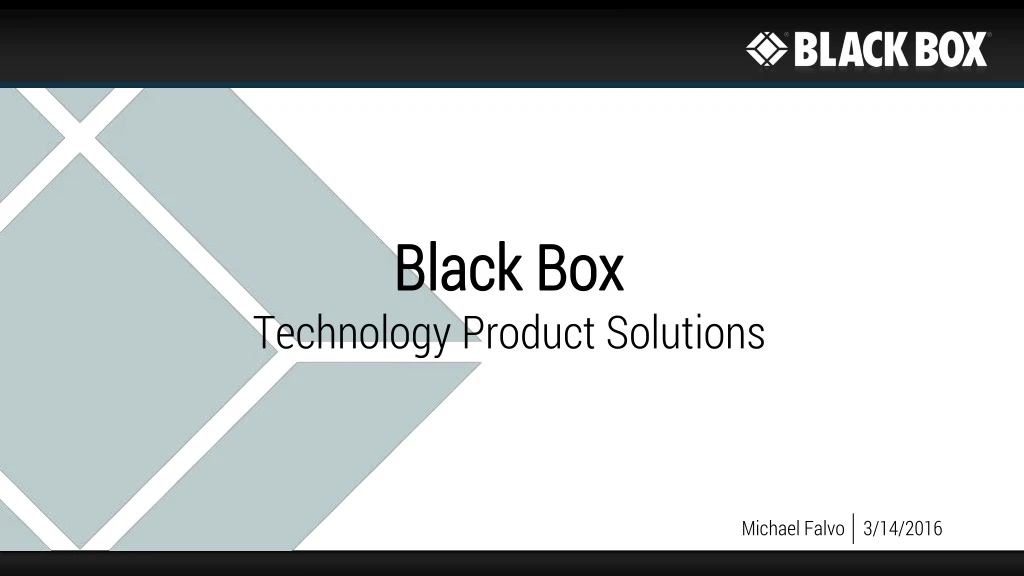 BLACK BOX

Black Box
Technology Product Solutions

Michael Falvo | 3/14/2016